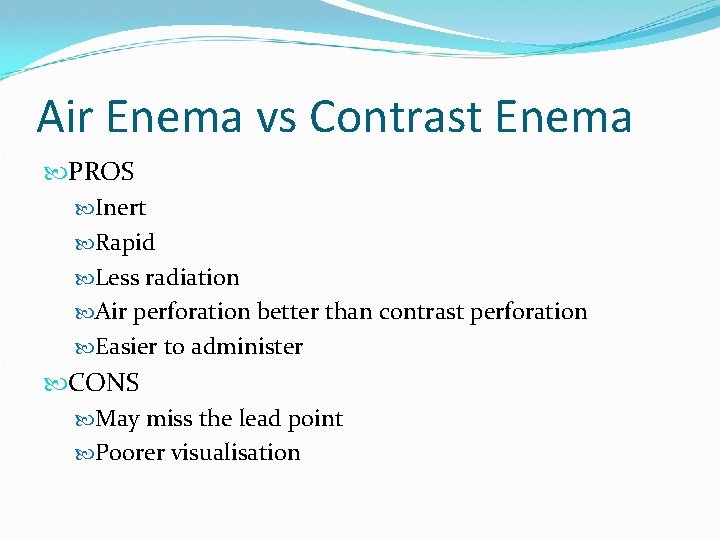 Air Enema vs Contrast Enema

PROS

Inert

Rapid

Less radiation

Air perforation better than contrast perforation

Easier to administer

CONS

May miss the lead point

Poorer visualisation